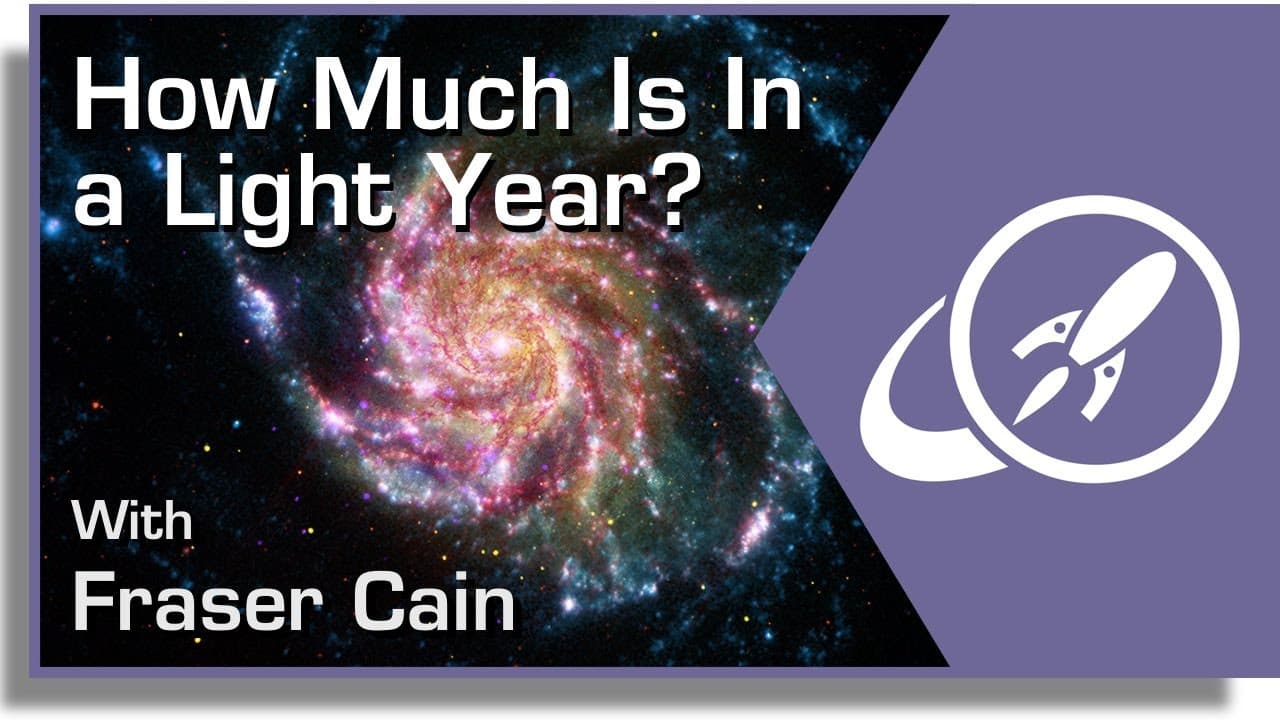 How Much Is In a Light Year?

With
Fraser Cain